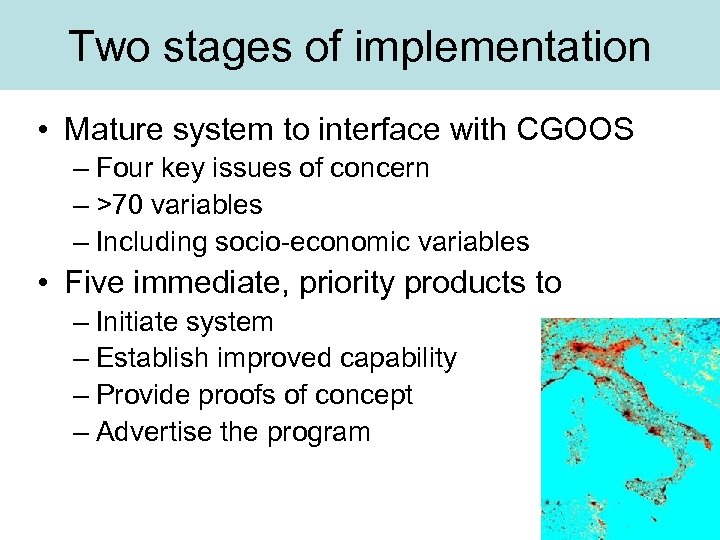 Two stages of implementation

• Mature system to interface with CGOOS
– Four key issues of concern
– >70 variables
– Including socio-economic variables

• Five immediate, priority products to
– Initiate system
– Establish improved capability
– Provide proofs of concept
– Advertise the program